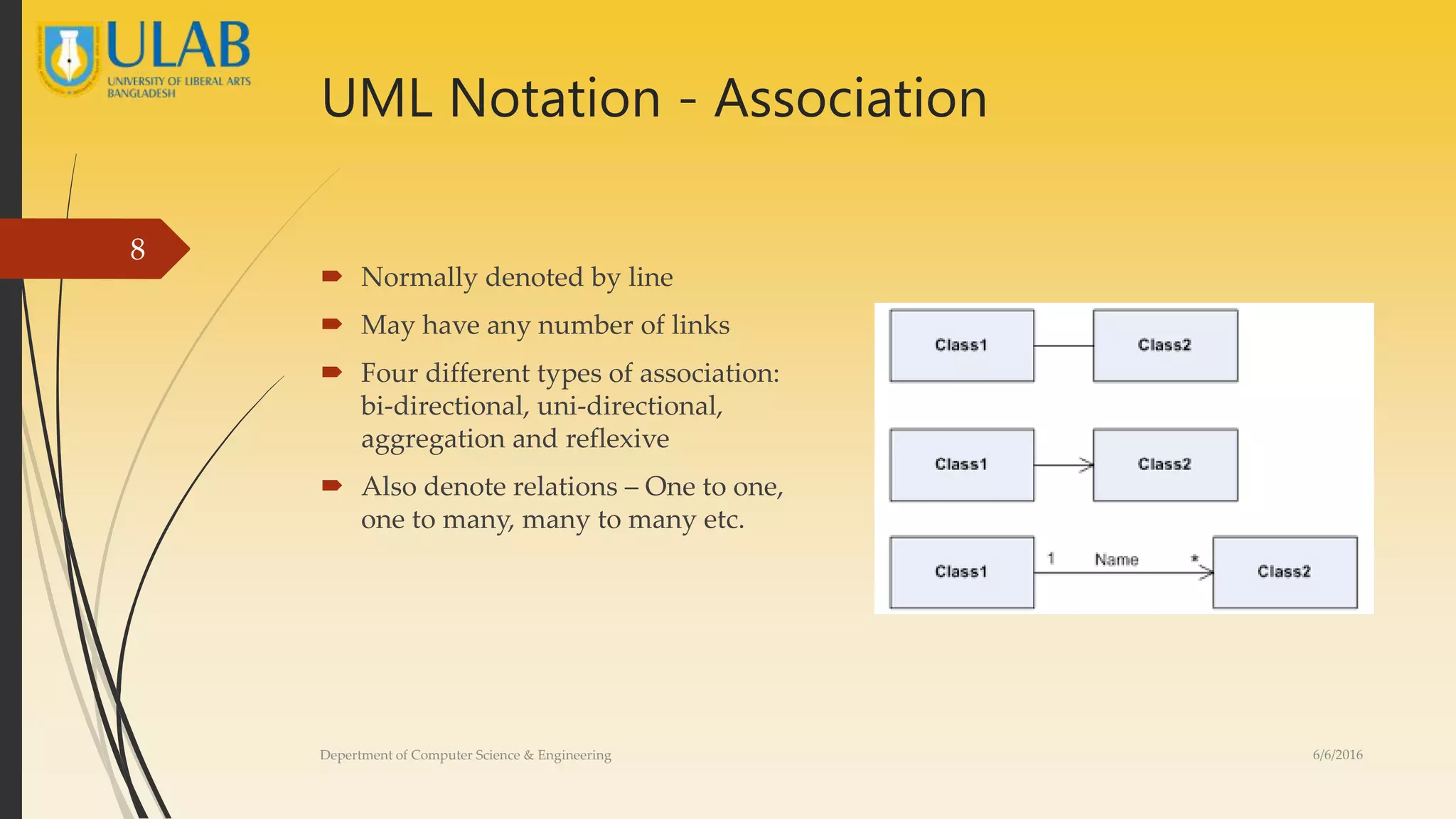 ULAB
UNIVERSITY OF LIBERAL ARTS BANGLADESH

UML Notation - Association

8

Normally denoted by line

May have any number of links

Four different types of association: bi-directional, uni-directional, aggregation and reflexive

Also denote relations – One to one, one to many, many to many etc.

Class1 Class2

Class1 Class2

Class1 1 Name * Class2

Depertment of Computer Science & Engineering

6/6/2016